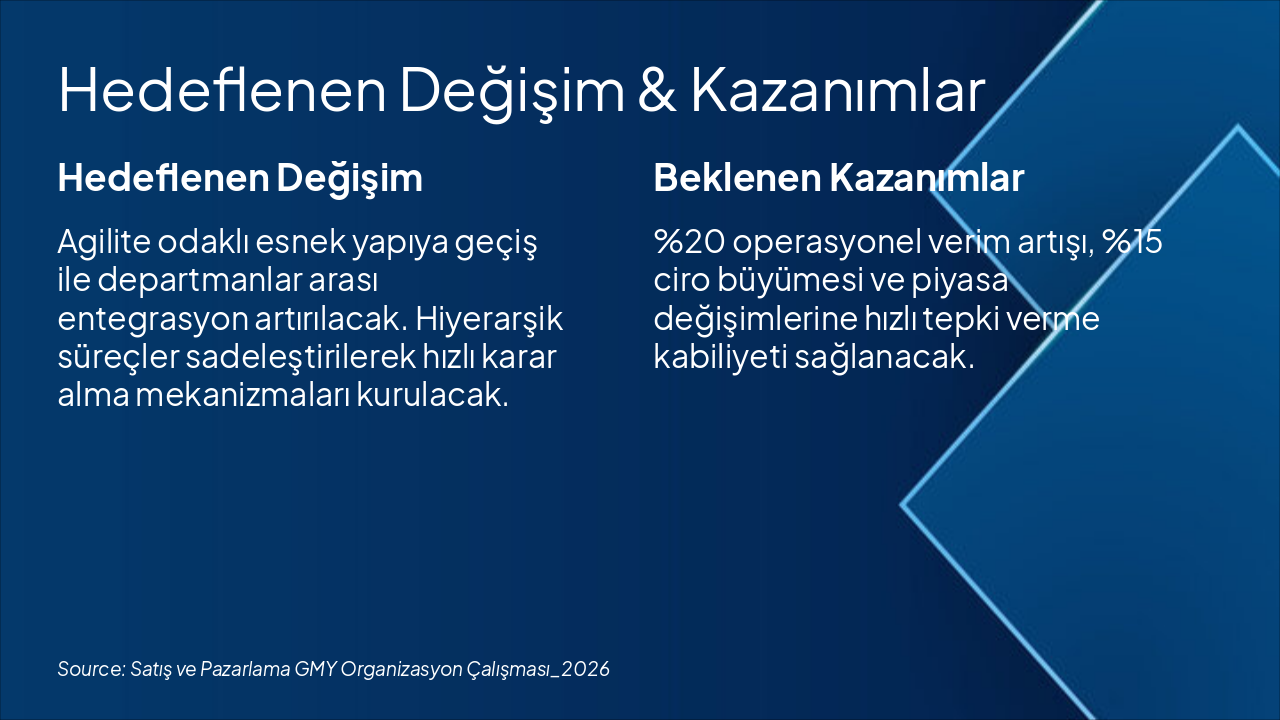 Hedeflenen Değişim & Kazanımlar

Hedeflenen Değişim

Agilite odaklı esnek yapıya geçiş ile departmanlar arası entegrasyon artırılacak. Hiyerarşik süreçler sadeleştirilerek hızlı karar alma mekanizmaları kurulacak.

Beklenen Kazanımlar

%20 operasyonel verim artışı, %15 ciro büyümesi ve piyasa değişimlerine hızlı tepki verme kabiliyeti sağlanacak.

Source: Satış ve Pazarlama GMY Organizasyon Çalışması_2026